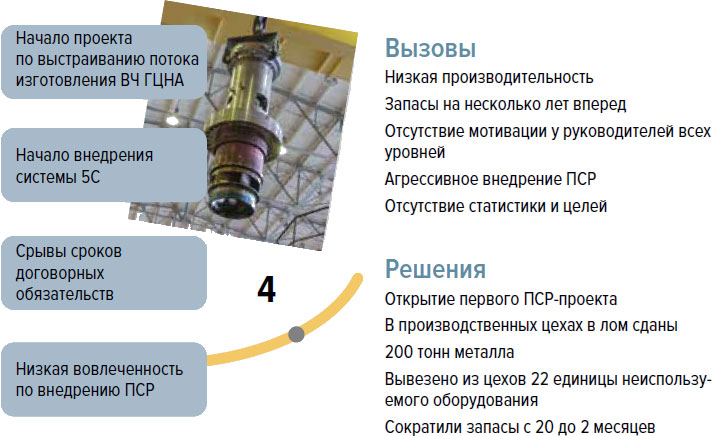 Начало проекта по выстраиванию потока изготовления ВЧ ГЦНА

Начало внедрения системы 5С

Срывы сроков договорных обязательств

Низкая вовлеченность по внедрению ПСР

4

Вызовы

Низкая производительность

Запасы на несколько лет вперед

Отсутствие мотивации у руководителей всех уровней

Агрессивное внедрение ПСР

Отсутствие статистики и целей

Решения

Открытие первого ПСР-проекта

В производственных цехах в лом сданы

200 тонн металла

Вывезено из цехов 22 единицы неиспользуемого оборудования

Сократили запасы с 20 до 2 месяцев